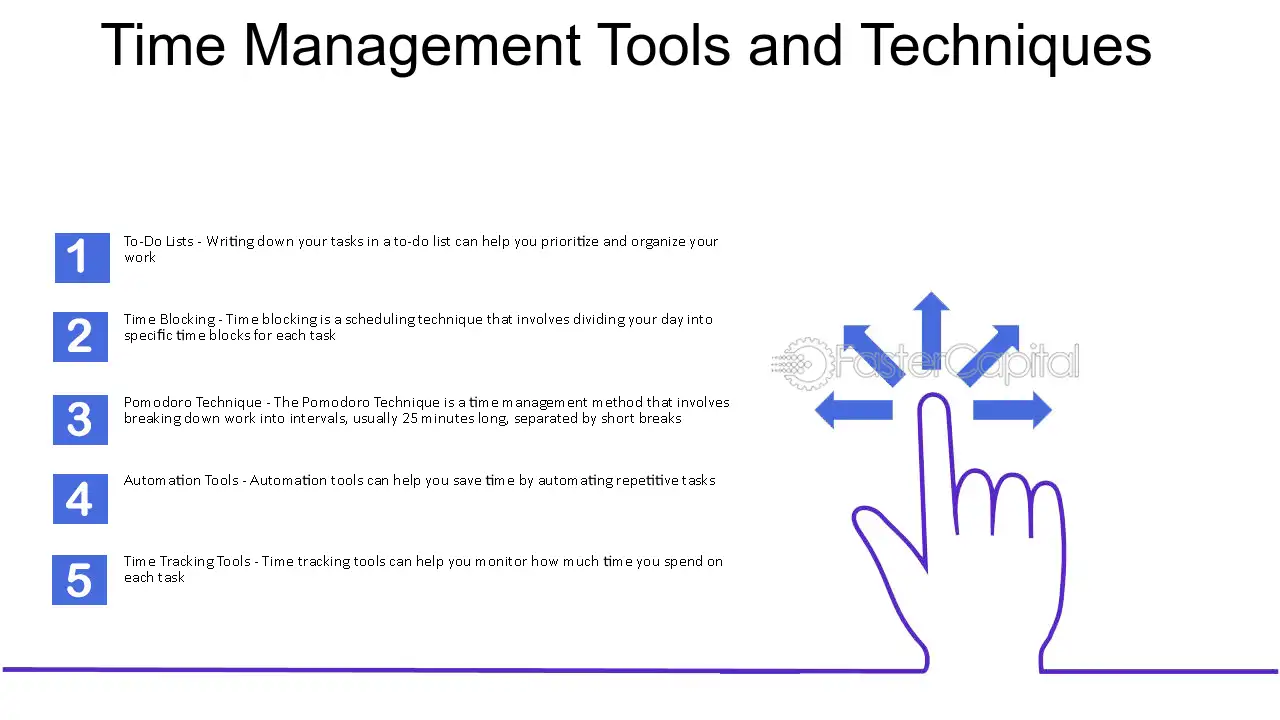 Time Management Tools and Techniques

1
To-Do Lists - Writing down your tasks in a to-do list can help you prioritize and organize your work

2
Time Blocking - Time blocking is a scheduling technique that involves dividing your day into specific time blocks for each task

3
Pomodoro Technique - The Pomodoro Technique is a time management method that involves breaking down work into intervals, usually 25 minutes long, separated by short breaks

4
Automation Tools - Automation tools can help you save time by automating repetitive tasks

5
Time Tracking Tools - Time tracking tools can help you monitor how much time you spend on each task

FasterCapital